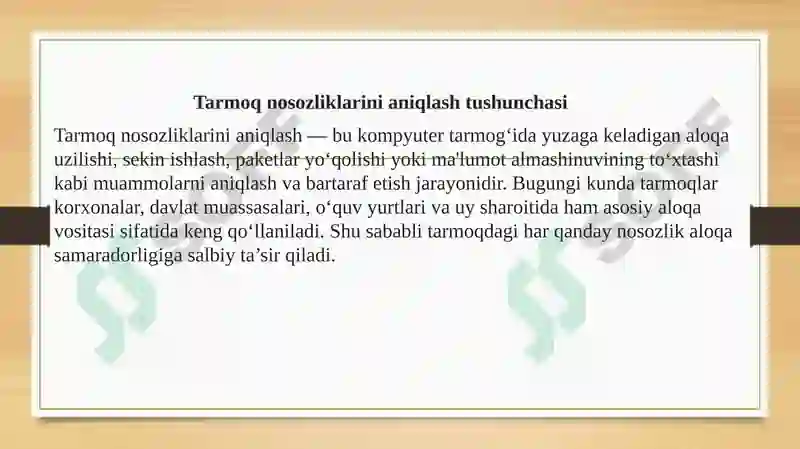 Tarmoq nosozliklarini aniqlash tushunchasi

Tarmoq nosozliklarini aniqlash — bu kompyuter tarmog‘ida yuzaga keladigan aloqa uzilishi, sekin ishlash, paketlar yo‘qolishi yoki ma'lumot almashinuvining to‘xtashi kabi muammolarni aniqlash va bartaraf etish jarayonidir. Bugungi kunda tarmoqlar korxonalar, davlat muassasalari, o‘quv yurtlari va uy sharoitida ham asosiy aloqa vositasi sifatida keng qo‘llaniladi. Shu sababli tarmoqdagi har qanday nosozlik aloqa samaradorligiga salbiy ta’sir qiladi.